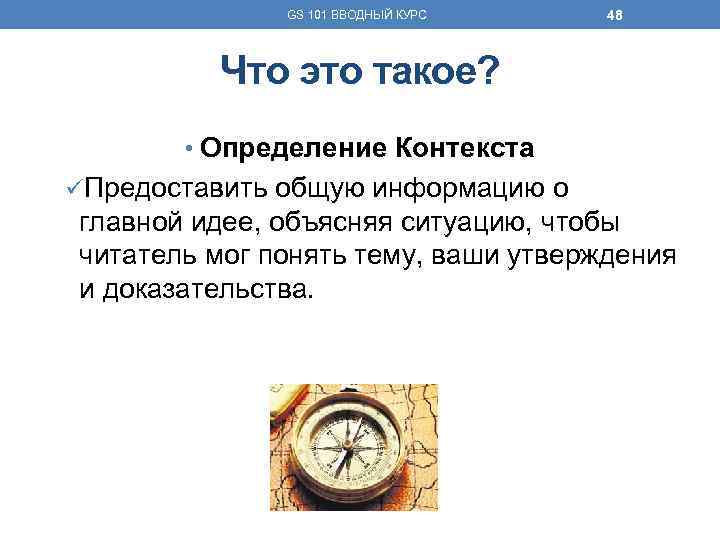 GS 101 ВВОДНЫЙ КУРС 48

Что это такое?

• Определение Контекста

✓Предоставить общую информацию о главной идее, объясняя ситуацию, чтобы читатель мог понять тему, ваши утверждения и доказательства.